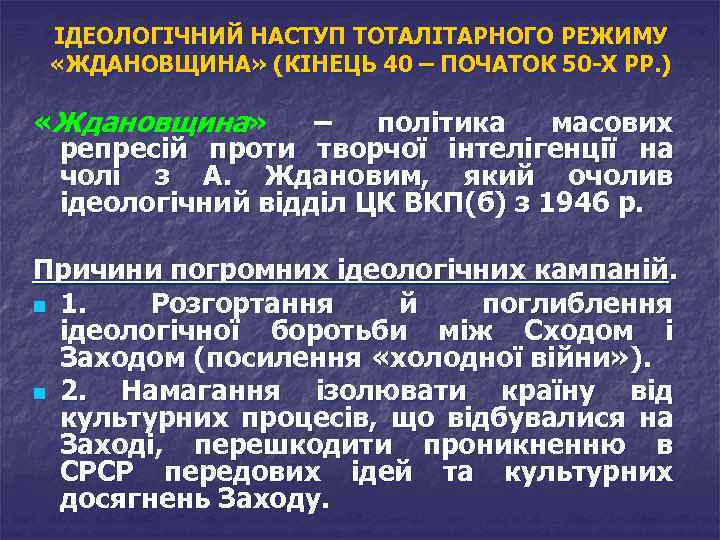 ІДЕОЛОГІЧНИЙ НАСТУП ТОТАЛІТАРНОГО РЕЖИМУ «ЖДАНОВЩИНА» (КІНЕЦЬ 40 – ПОЧАТОК 50-Х РР.)

«Ждановщина» – політика масових репресій проти творчої інтелігенції на чолі з А. Ждановим, який очолив ідеологічний відділ ЦК ВКП(б) з 1946 р.

Причини погромних ідеологічних кампаній.

1. Розгортання й поглиблення ідеологічної боротьби між Сходом і Заходом (посилення «холодної війни»).

2. Намагання ізолювати країну від культурних процесів, що відбувалися на Заході, перешкодити проникненню в СРСР передових ідей та культурних досягнень Заходу.